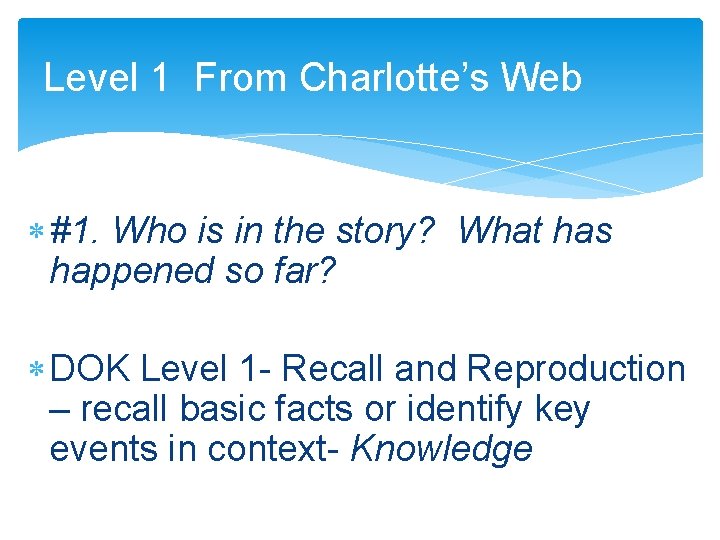 Level 1 From Charlotte's Web

* #1. Who is in the story? What has happened so far?

* DOK Level 1- Recall and Reproduction – recall basic facts or identify key events in context- Knowledge